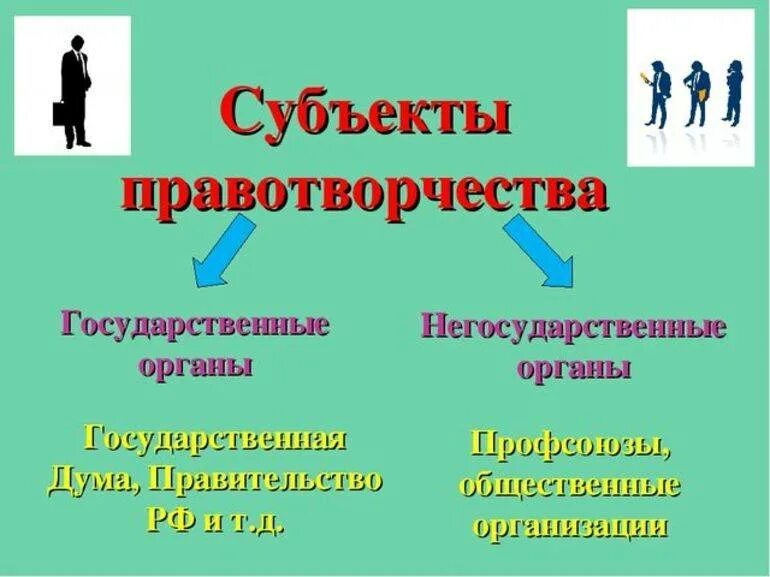 Субъекты правотворчества

Государственные органы

Государственная Дума, Правительство РФ и т.д.

Негосударственные органы

Профсоюзы, общественные организации